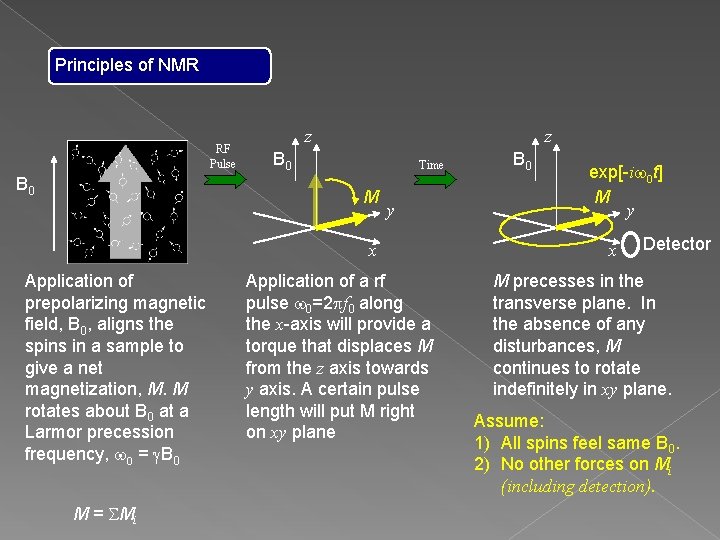 Principles of NMR

$B_0$

RF Pulse

$B_0$ $z$

$M$ $y$

$x$

Time

$B_0$ $z$

$\exp[-i\omega_0 t]$

$M$ $y$

$x$ Detector

Application of prepolarizing magnetic field, $B_0$, aligns the spins in a sample to give a net magnetization, $M$. $M$ rotates about $B_0$ at a Larmor precession frequency, $\omega_0 = \gamma B_0$

$M = \Sigma M_i$

Application of a rf pulse $\omega_0 = 2\pi f_0$ along the $x$-axis will provide a torque that displaces $M$ from the $z$ axis towards $y$ axis. A certain pulse length will put M right on $xy$ plane

$M$ precesses in the transverse plane. In the absence of any disturbances, $M$ continues to rotate indefinitely in $xy$ plane.

Assume:
1) All spins feel same $B_0$.
2) No other forces on $M_i$ (including detection).